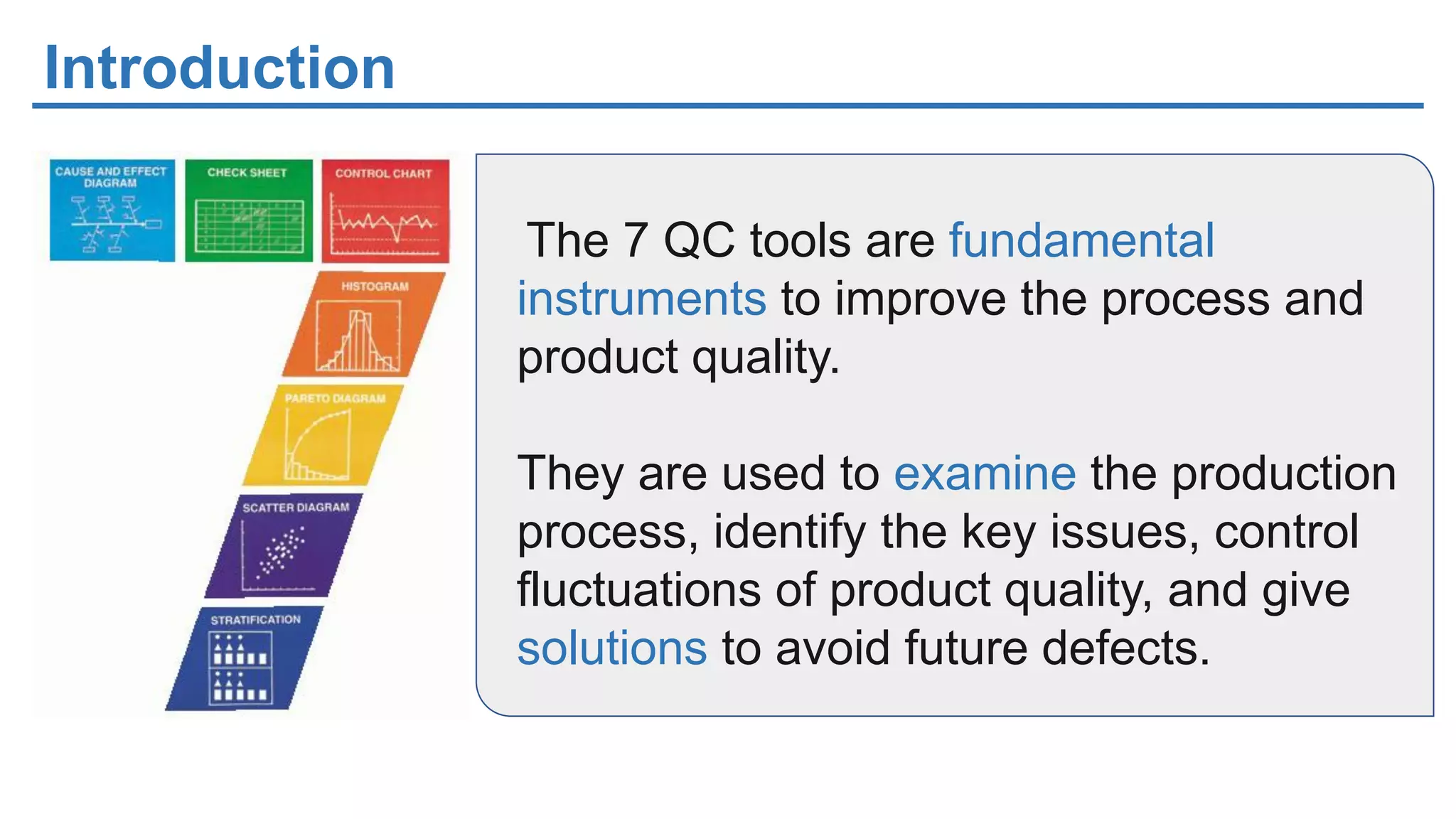 Introduction

CAUSE AND EFFECT DIAGRAM

CHECK SHEET

CONTROL CHART

HISTOGRAM

PARETO DIAGRAM

SCATTER DIAGRAM

STRATIFICATION

The 7 QC tools are fundamental instruments to improve the process and product quality.

They are used to examine the production process, identify the key issues, control fluctuations of product quality, and give solutions to avoid future defects.